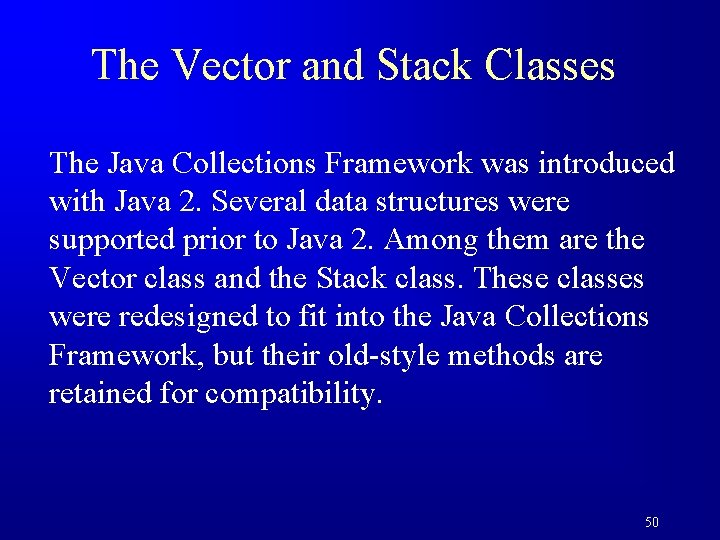 The Vector and Stack Classes

The Java Collections Framework was introduced with Java 2. Several data structures were supported prior to Java 2. Among them are the Vector class and the Stack class. These classes were redesigned to fit into the Java Collections Framework, but their old-style methods are retained for compatibility.

50